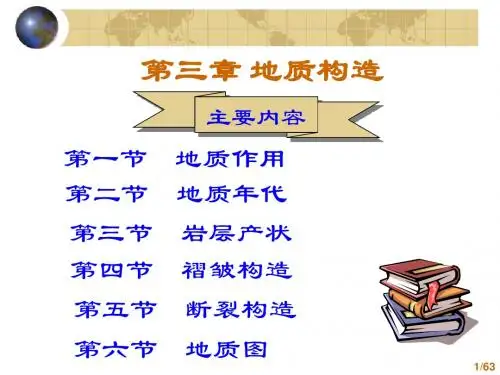 第三章 地质构造

主要内容

第一节　地质作用

第二节　地质年代

第三节　岩层产状

第四节　褶皱构造

第五节　断裂构造

第六节　地质图

1/63